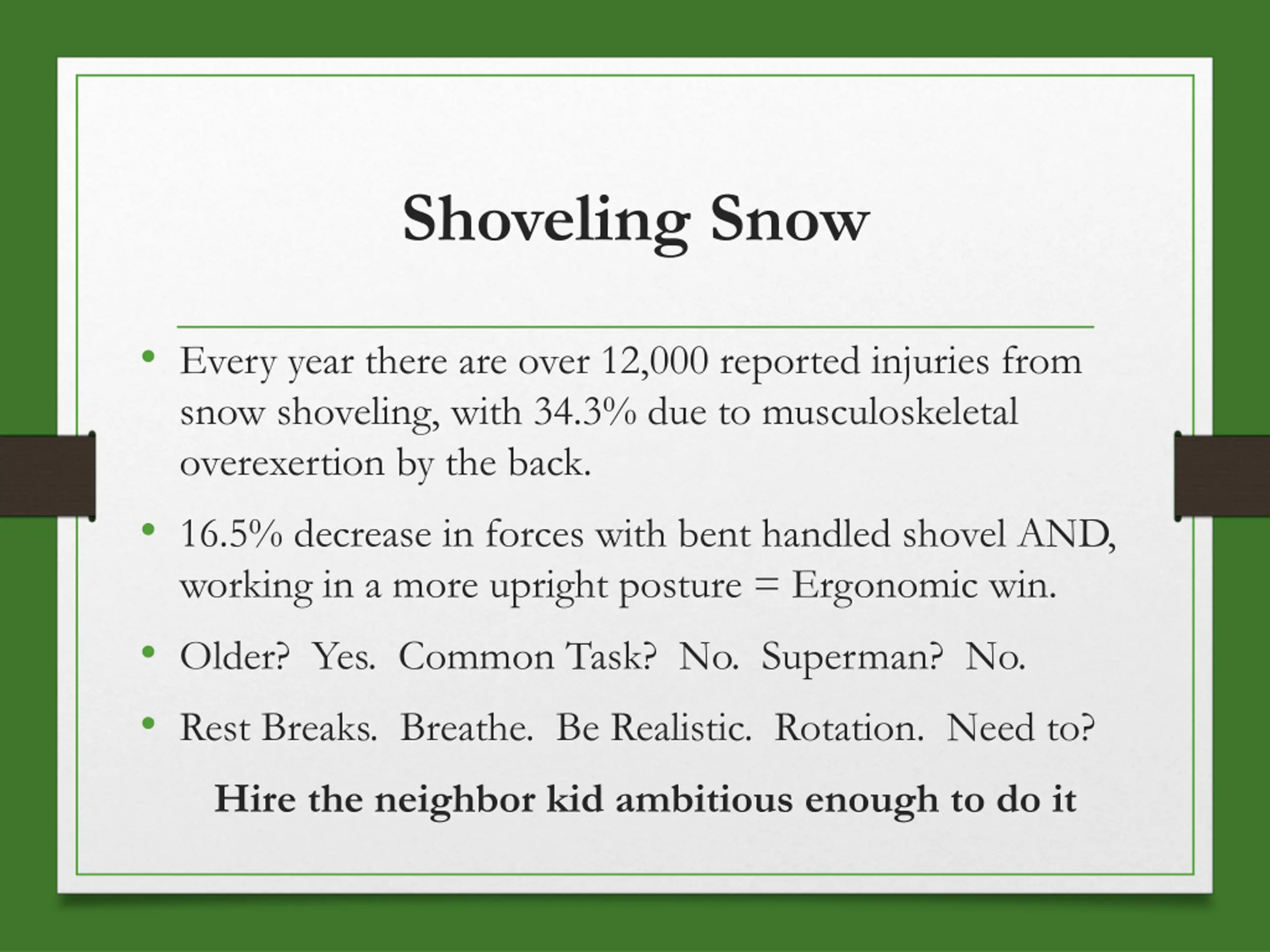 Shoveling Snow

• Every year there are over 12,000 reported injuries from snow shoveling, with 34.3% due to musculoskeletal overexertion by the back.

• 16.5% decrease in forces with bent handled shovel AND, working in a more upright posture = Ergonomic win.

• Older? Yes. Common Task? No. Superman? No.

• Rest Breaks. Breathe. Be Realistic. Rotation. Need to?

Hire the neighbor kid ambitious enough to do it